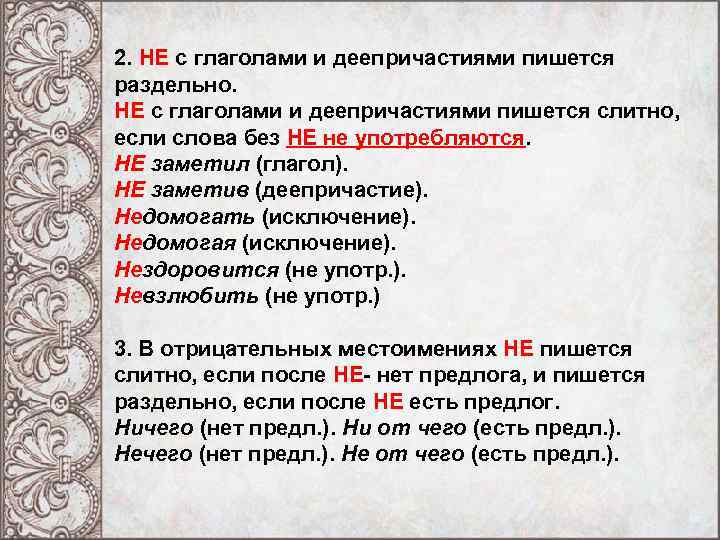 2. НЕ с глаголами и деепричастиями пишется раздельно.
НЕ с глаголами и деепричастиями пишется слитно, если слова без НЕ не употребляются.
НЕ заметил (глагол).
НЕ заметив (деепричастие).
Недомогать (исключение).
Недомогая (исключение).
Нездоровится (не употр.).
Невзлюбить (не употр.)

3. В отрицательных местоимениях НЕ пишется слитно, если после НЕ- нет предлога, и пишется раздельно, если после НЕ есть предлог.
Ничего (нет предл.). Ни от чего (есть предл.).
Нечего (нет предл.). Не от чего (есть предл.).